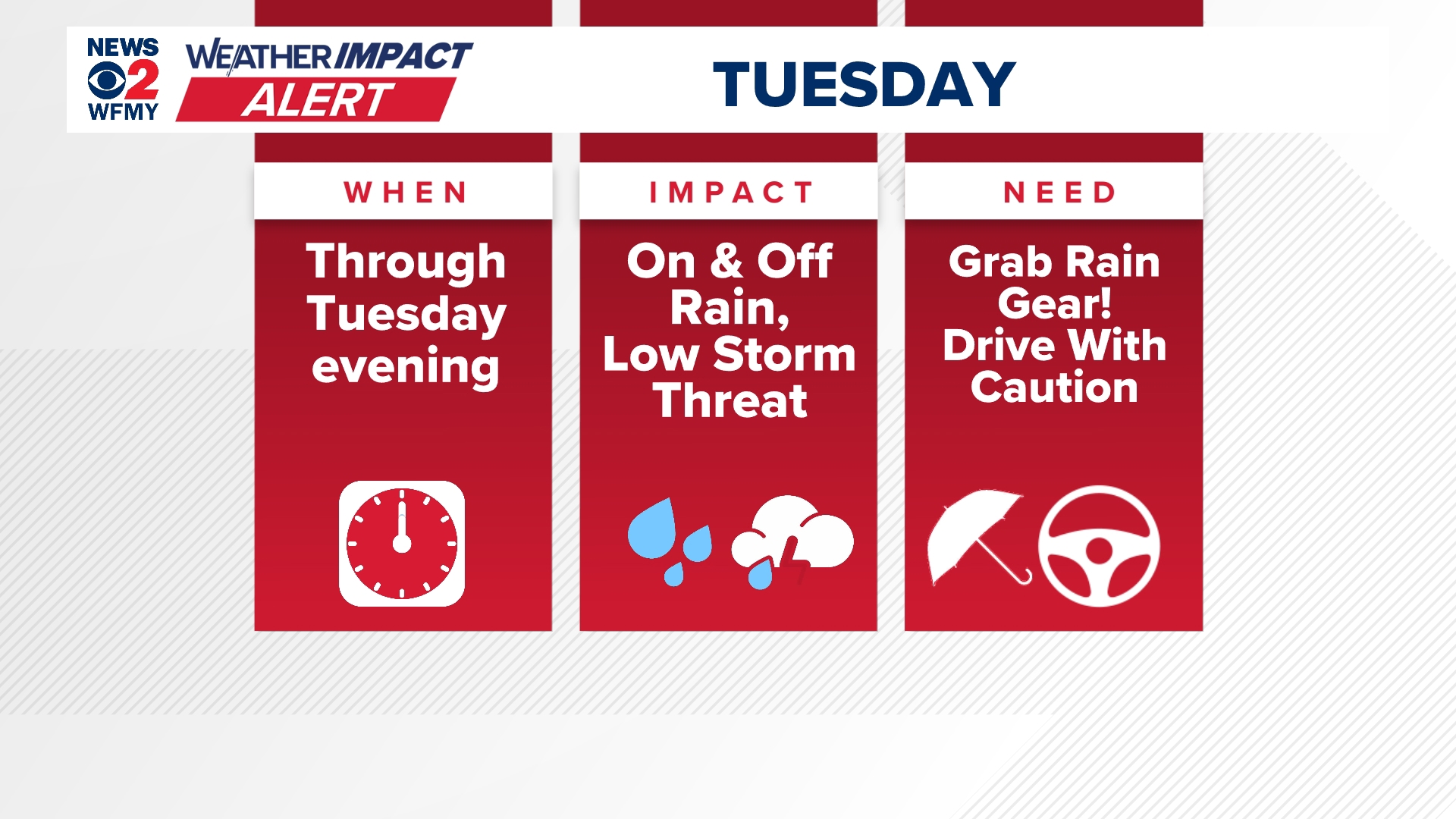 NEWS 2 WFMY

WEATHER IMPACT ALERT

TUESDAY

WHEN

Through Tuesday evening

IMPACT

On & Off Rain, Low Storm Threat

NEED

Grab Rain Gear! Drive With Caution